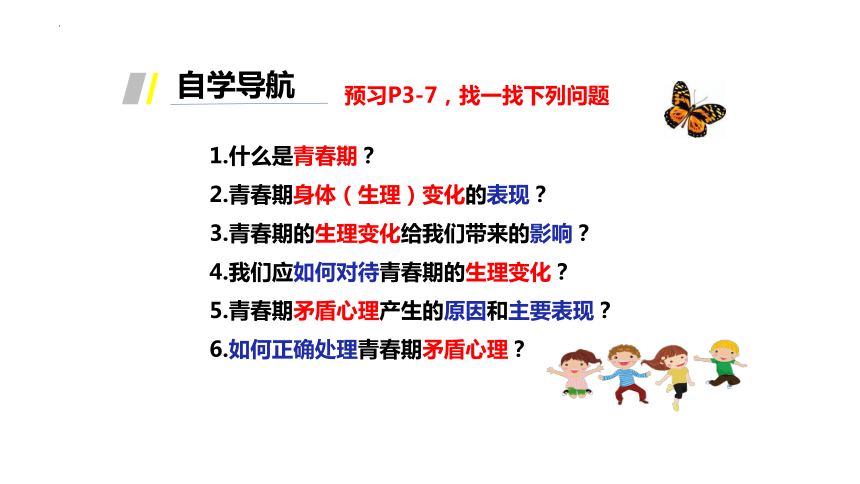 自学导航

预习P3-7，找一找下列问题

1.什么是青春期？
2.青春期身体（生理）变化的表现？
3.青春期的生理变化给我们带来的影响？
4.我们应如何对待青春期的生理变化？
5.青春期矛盾心理产生的原因和主要表现？
6.如何正确处理青春期矛盾心理？